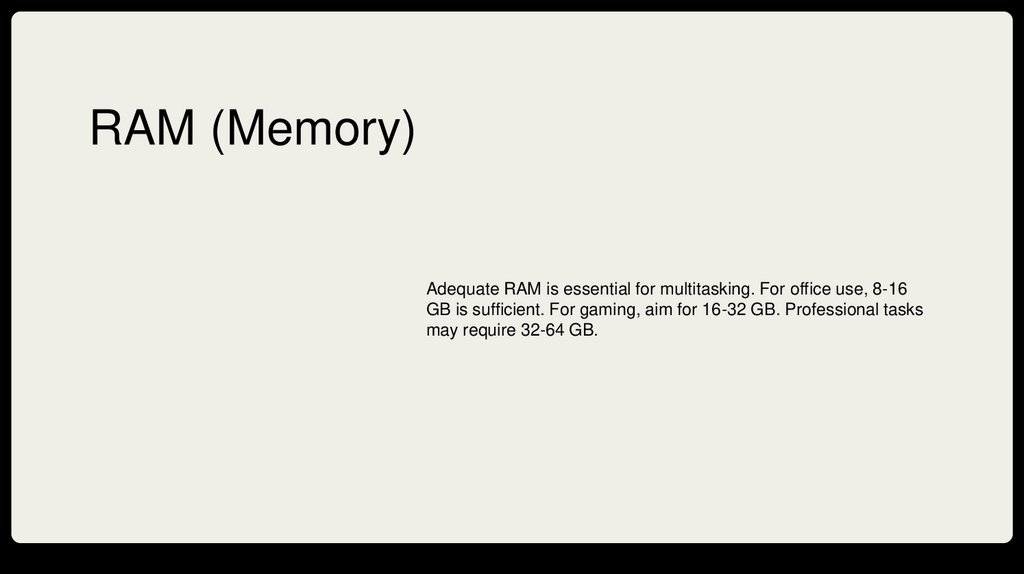 RAM (Memory)

Adequate RAM is essential for multitasking. For office use, 8-16 GB is sufficient. For gaming, aim for 16-32 GB. Professional tasks may require 32-64 GB.